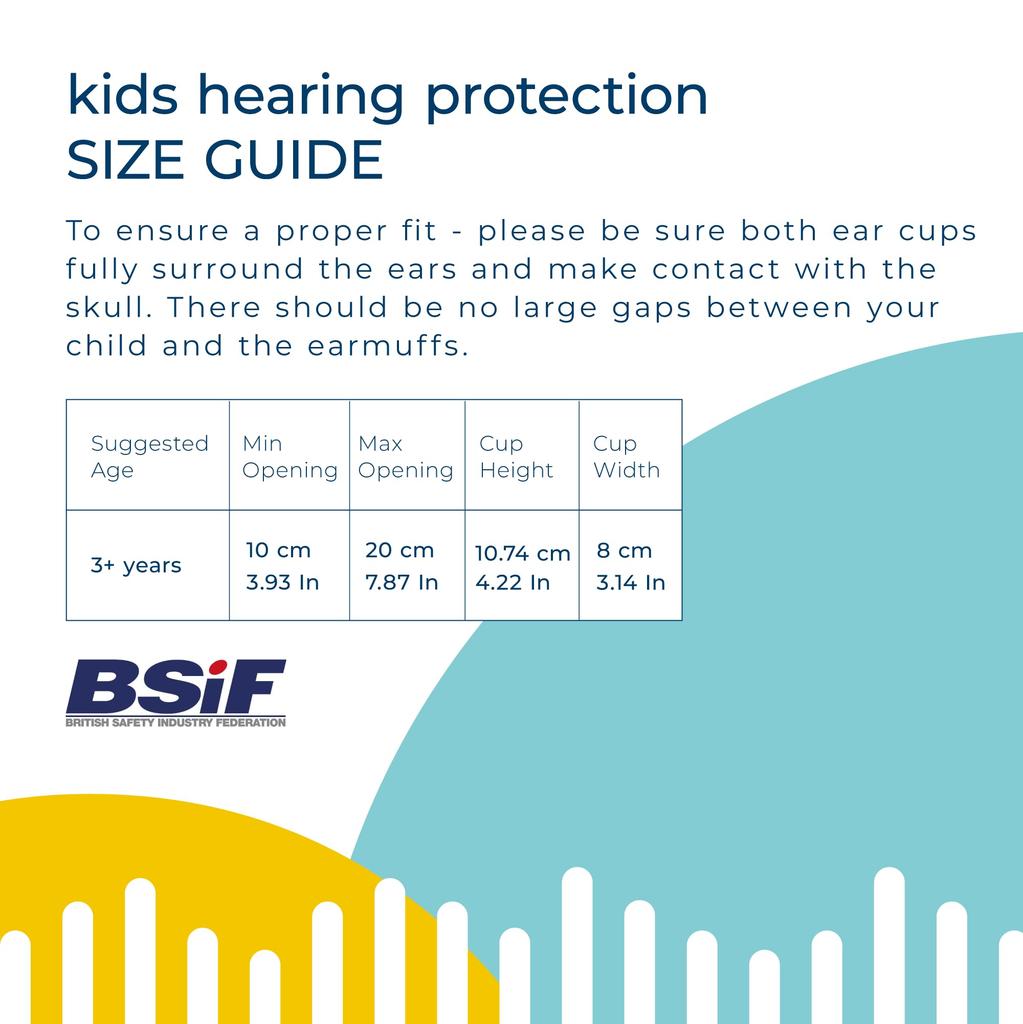 kids hearing protection
SIZE GUIDE

To ensure a proper fit - please be sure both ear cups fully surround the ears and make contact with the skull. There should be no large gaps between your child and the earmuffs.

| Suggested Age | Min Opening | Max Opening | Cup Height | Cup Width |
|---|---|---|---|---|
| 3+ years | 10 cm 3.93 In | 20 cm 7.87 In | 10.74 cm 4.22 In | 8 cm 3.14 In |

BSiF
BRITISH SAFETY INDUSTRY FEDERATION